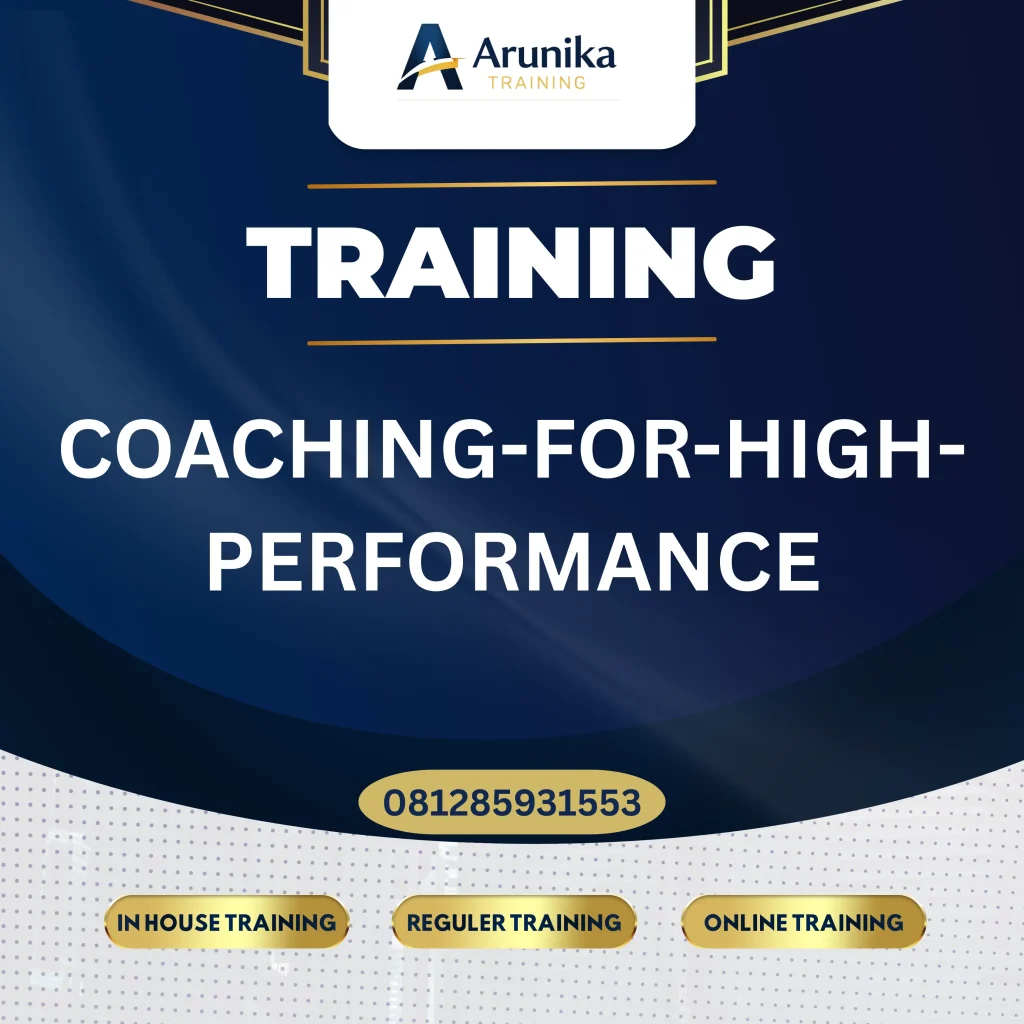 Arunika
TRAINING

TRAINING

COACHING-FOR-HIGH-PERFORMANCE

081285931553

IN HOUSE TRAINING

REGULER TRAINING

ONLINE TRAINING